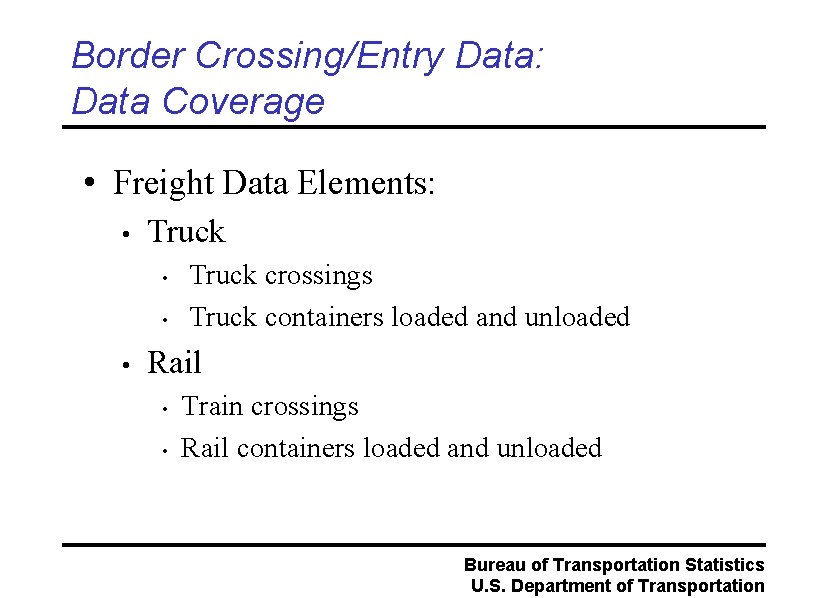 Border Crossing/Entry Data:
Data Coverage

• Freight Data Elements:
  • Truck
    • Truck crossings
    • Truck containers loaded and unloaded
  • Rail
    • Train crossings
    • Rail containers loaded and unloaded

Bureau of Transportation Statistics
U.S. Department of Transportation